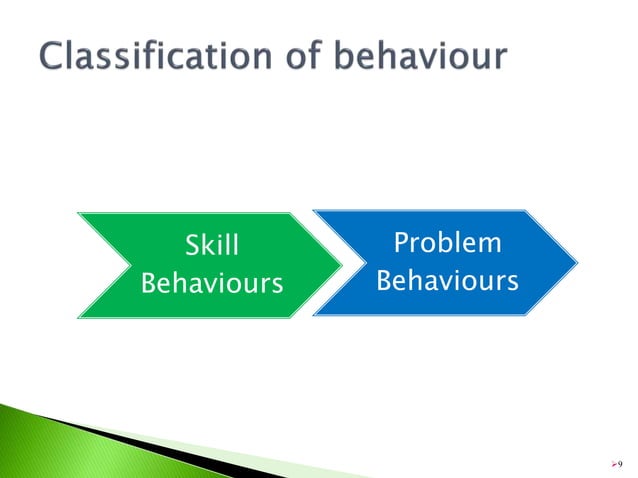 Classification of behaviour

Skill Behaviours

Problem Behaviours

9